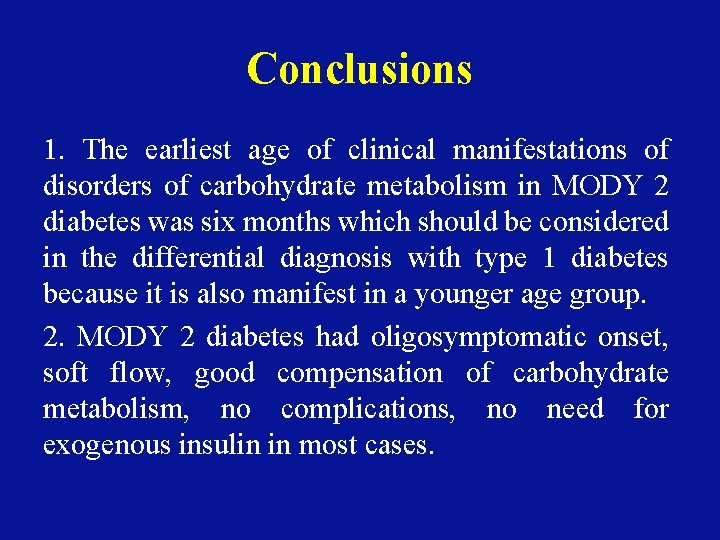 Conclusions

1. The earliest age of clinical manifestations of disorders of carbohydrate metabolism in MODY 2 diabetes was six months which should be considered in the differential diagnosis with type 1 diabetes because it is also manifest in a younger age group.

2. MODY 2 diabetes had oligosymptomatic onset, soft flow, good compensation of carbohydrate metabolism, no complications, no need for exogenous insulin in most cases.